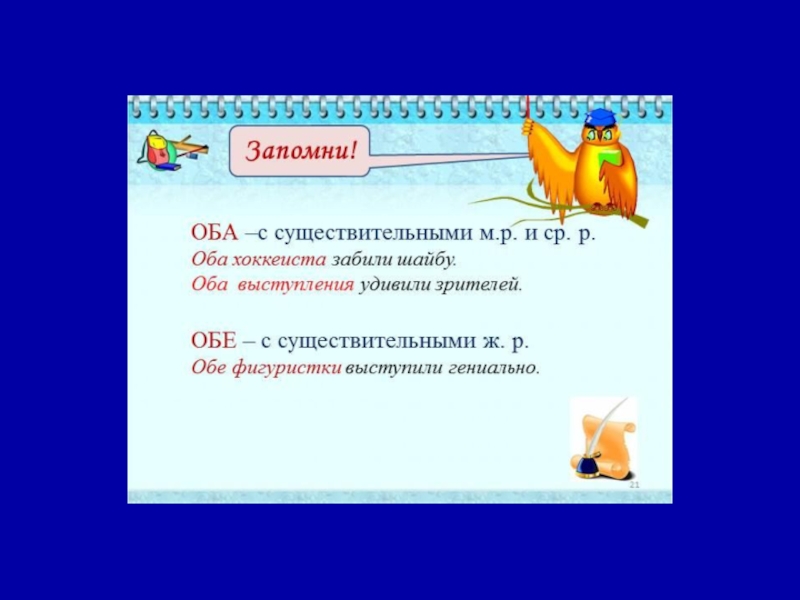 Запомни!

ОБА –с существительными м.р. и ср. р.
Оба хоккеиста забили шайбу.
Оба выступления удивили зрителей.

ОБЕ – с существительными ж. р.
Обе фигуристки выступили гениально.

21